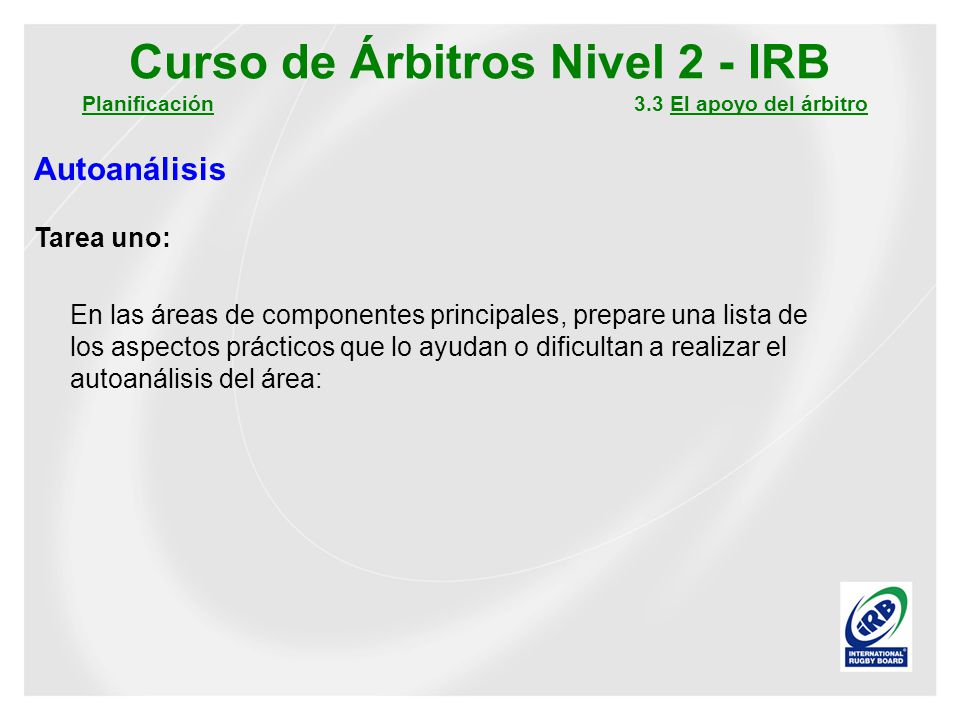 Curso de Árbitros Nivel 2 - IRB

Planificación

3.3 El apoyo del árbitro

Autoanálisis

Tarea uno:

En las áreas de componentes principales, prepare una lista de los aspectos prácticos que lo ayudan o dificultan a realizar el autoanálisis del área:

IRB
INTERNATIONAL RUGBY BOARD